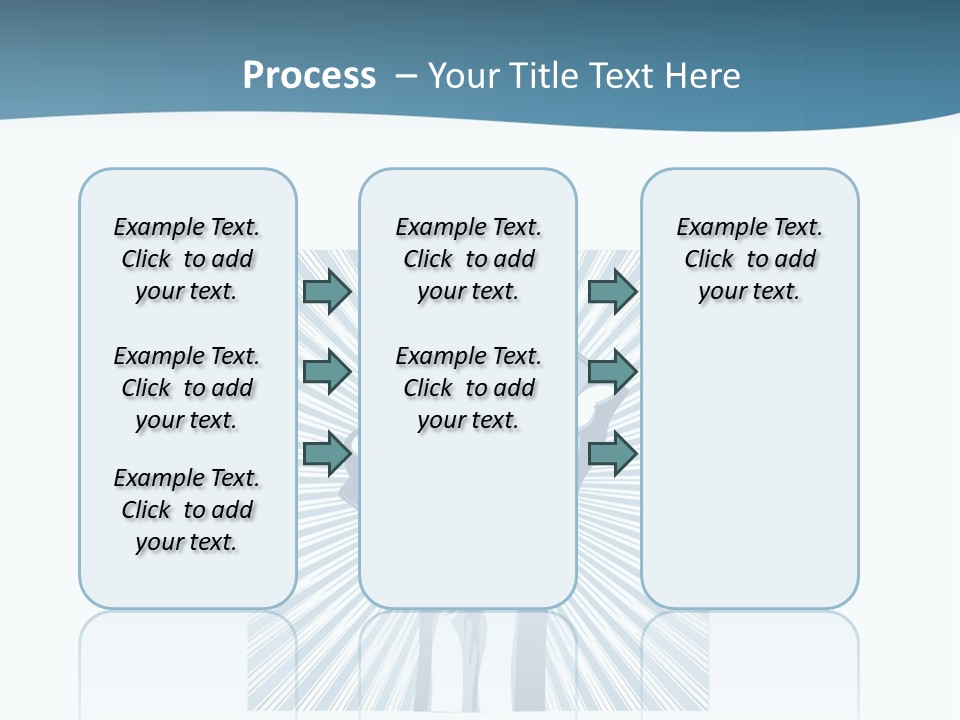 Process – Your Title Text Here

Example Text. Click to add your text.

Example Text. Click to add your text.

Example Text. Click to add your text.

Example Text. Click to add your text.

Example Text. Click to add your text.

Example Text. Click to add your text.